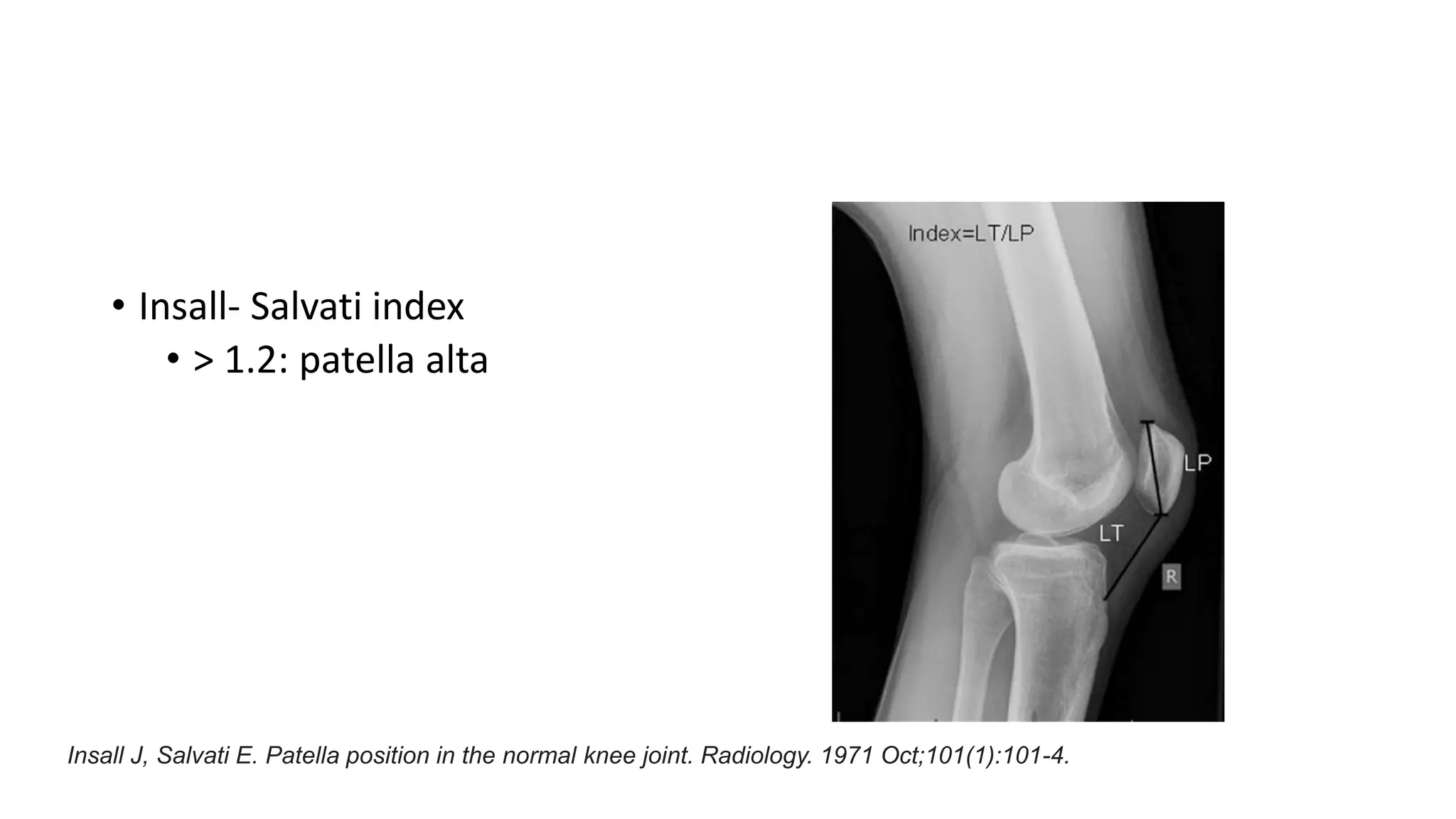 • Insall- Salvati index
• > 1.2: patella alta

Index=LT/LP

LP

LT

R

Insall J, Salvati E. Patella position in the normal knee joint. Radiology. 1971 Oct;101(1):101-4.